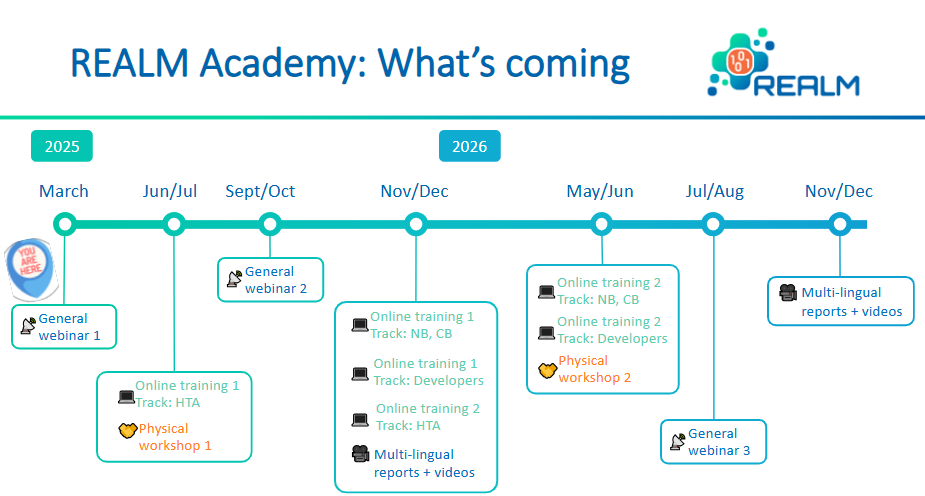 REALM Academy: What's coming

1001
REALM

2025

2026

March

Jun/Jul

Sept/Oct

Nov/Dec

May/Jun

Jul/Aug

Nov/Dec

YOU ARE HERE

General webinar 1

Online training 1
Track: HTA

Physical workshop 1

General webinar 2

Online training 1
Track: NB, CB

Online training 1
Track: Developers

Online training 2
Track: HTA

Multi-lingual reports + videos

Online training 2
Track: NB, CB

Online training 2
Track: Developers

Physical workshop 2

General webinar 3

Multi-lingual reports + videos